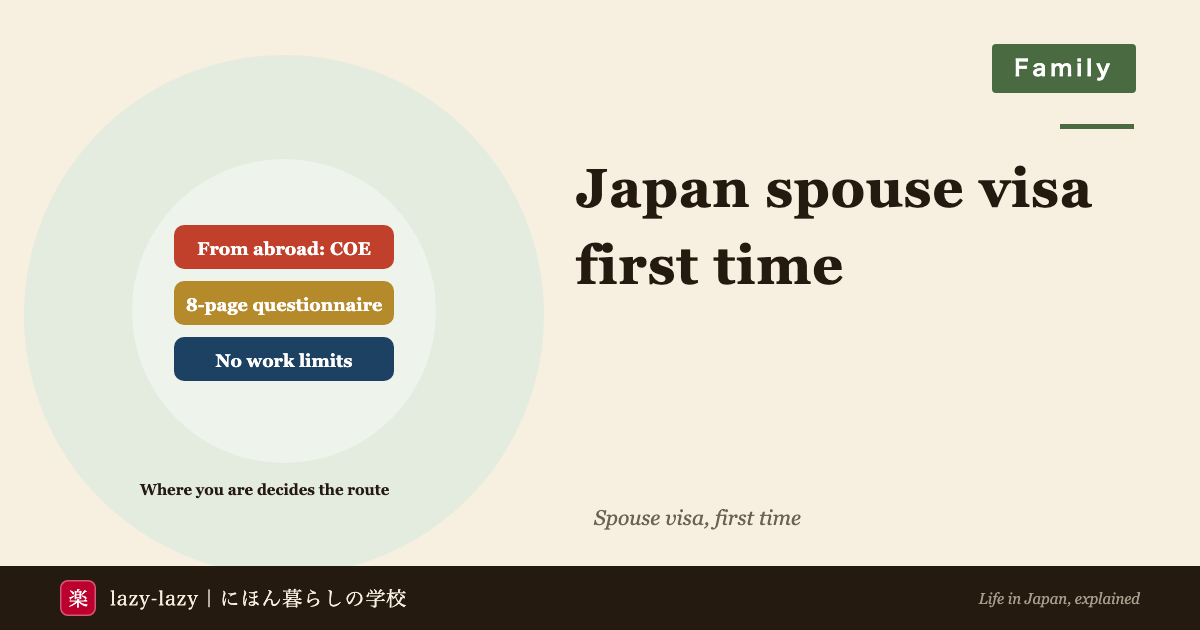 Family

Japan spouse visa first time

From abroad: COE

8-page questionnaire

No work limits

Where you are decides the route

Spouse visa, first time

楽 lazy-lazy | にほん暮らしの学校

Life in Japan, explained